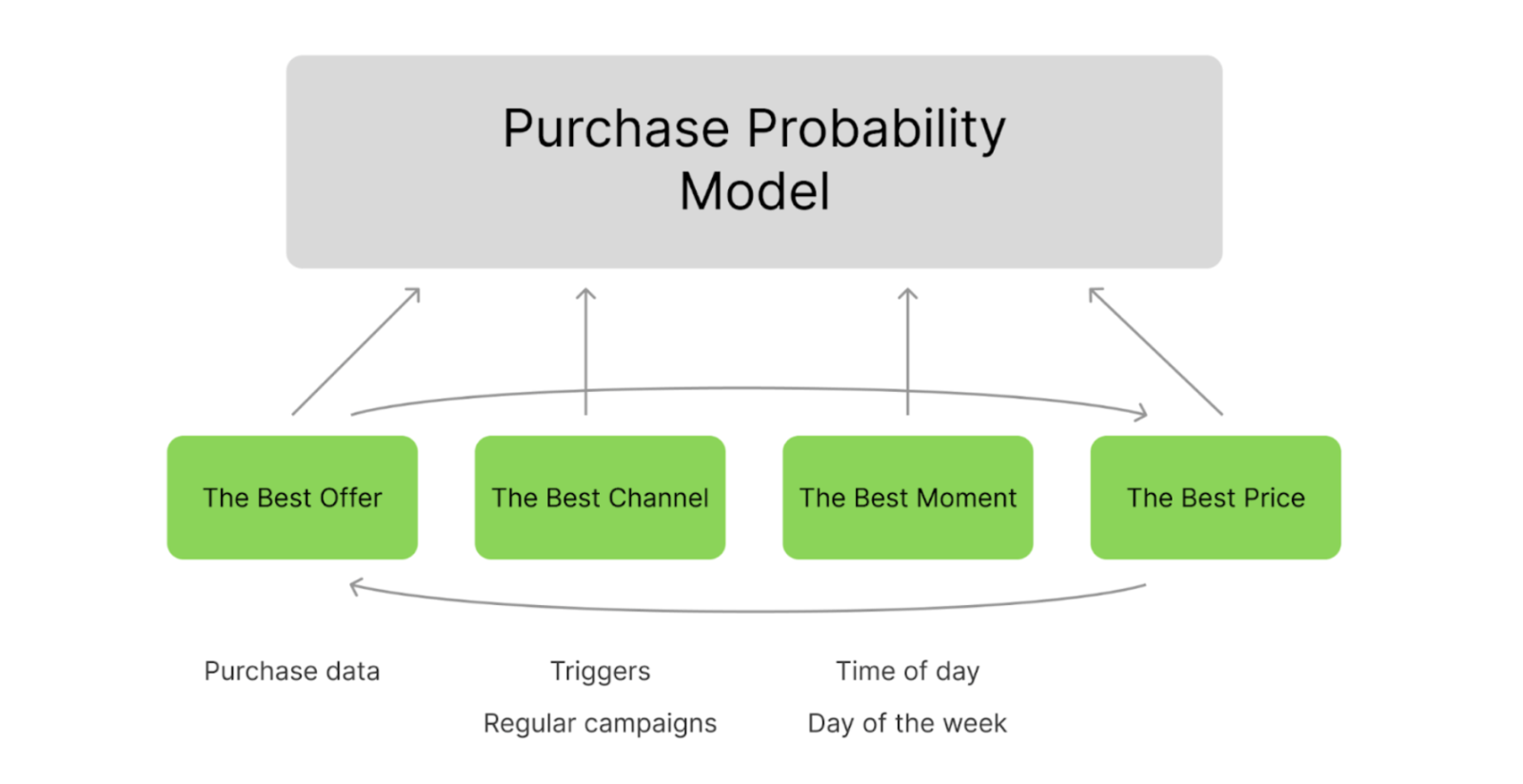 Purchase Probability Model

The Best Offer

The Best Channel

The Best Moment

The Best Price

Purchase data

Triggers

Regular campaigns

Time of day

Day of the week